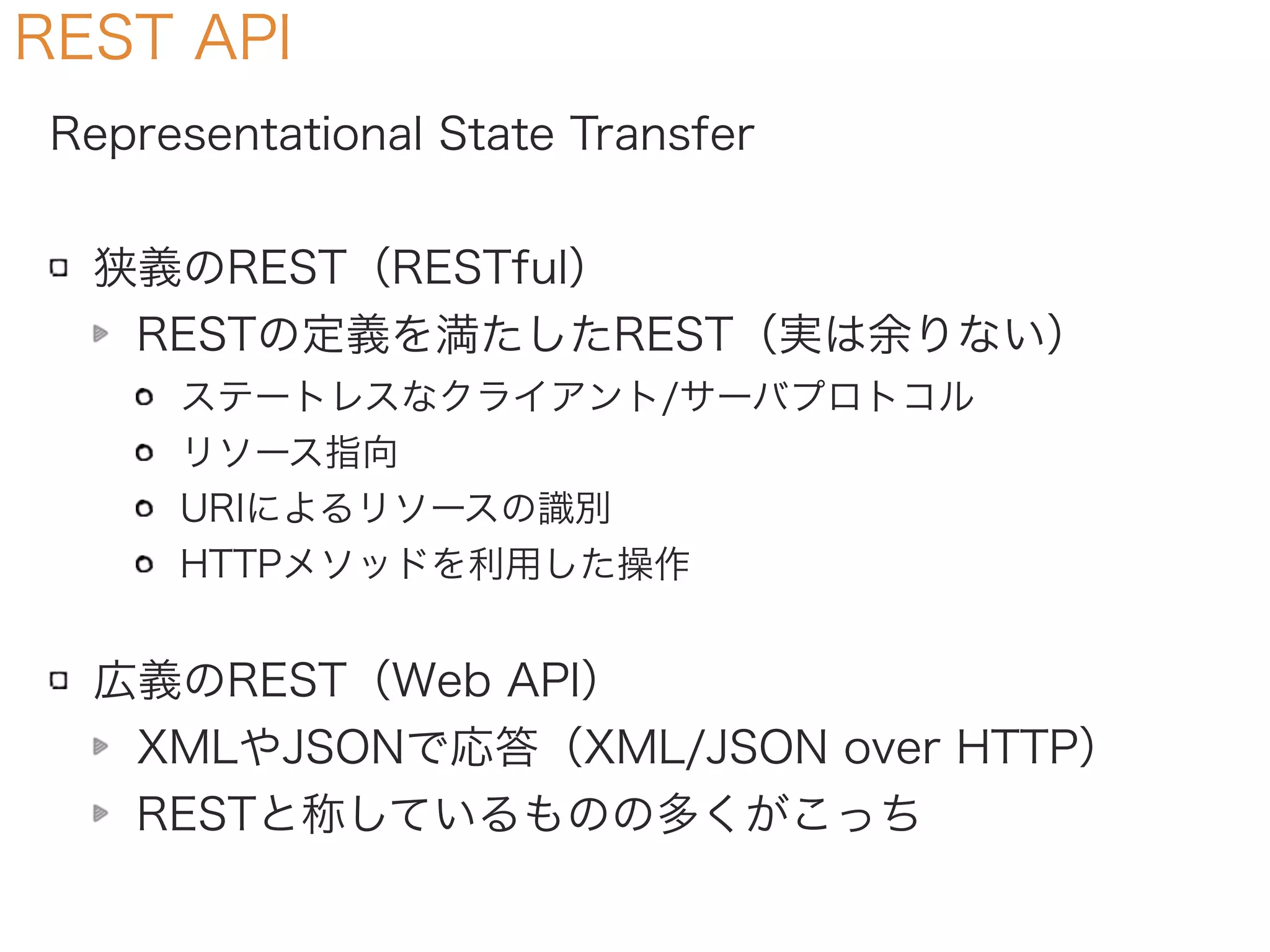 REST API

Representational State Transfer

狭義のREST（RESTful）

RESTの定義を満たしたREST（実は余りない）

ステートレスなクライアント/サーバプロトコル

リソース指向

URIによるリソースの識別

HTTPメソッドを利用した操作

広義のREST（Web API）

XMLやJSONで応答（XML/JSON over HTTP）

RESTと称しているものの多くがこっち